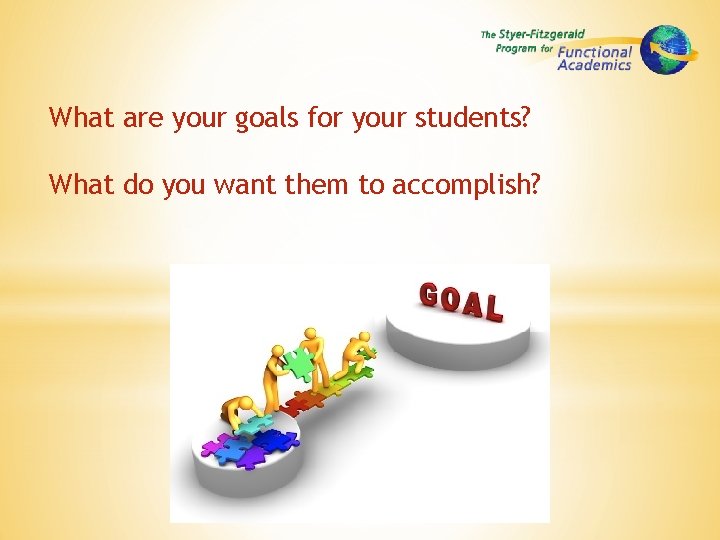 The Styer-Fitzgerald Program for Functional Academics

What are your goals for your students?

What do you want them to accomplish?

GOAL